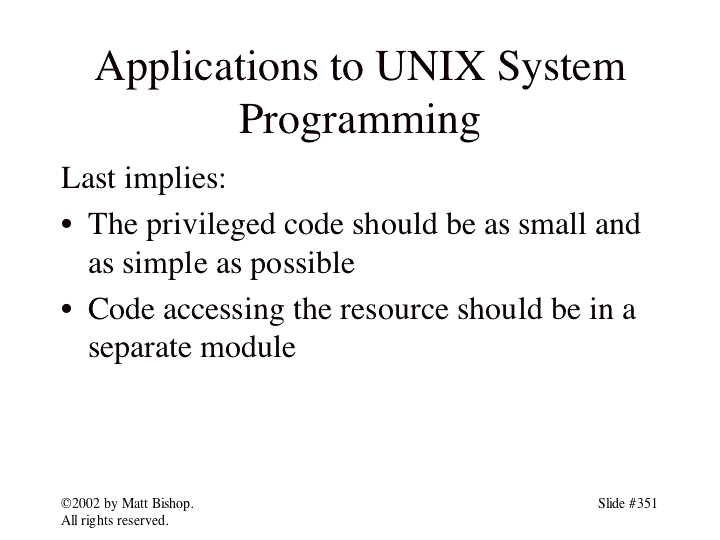 Applications to UNIX System Programming

Last implies:

• The privileged code should be as small and as simple as possible

• Code accessing the resource should be in a separate module

©2002 by Matt Bishop.
All rights reserved.

Slide #351